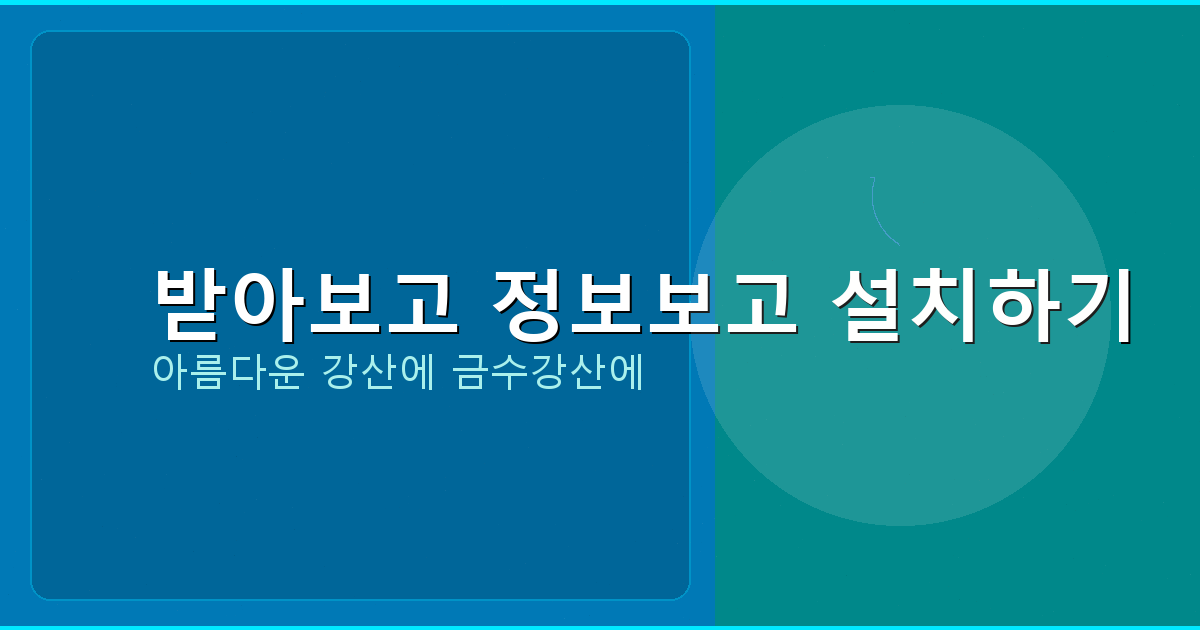 받아보고 정보보고 설치하기

아름다운 강산에 금수강산에